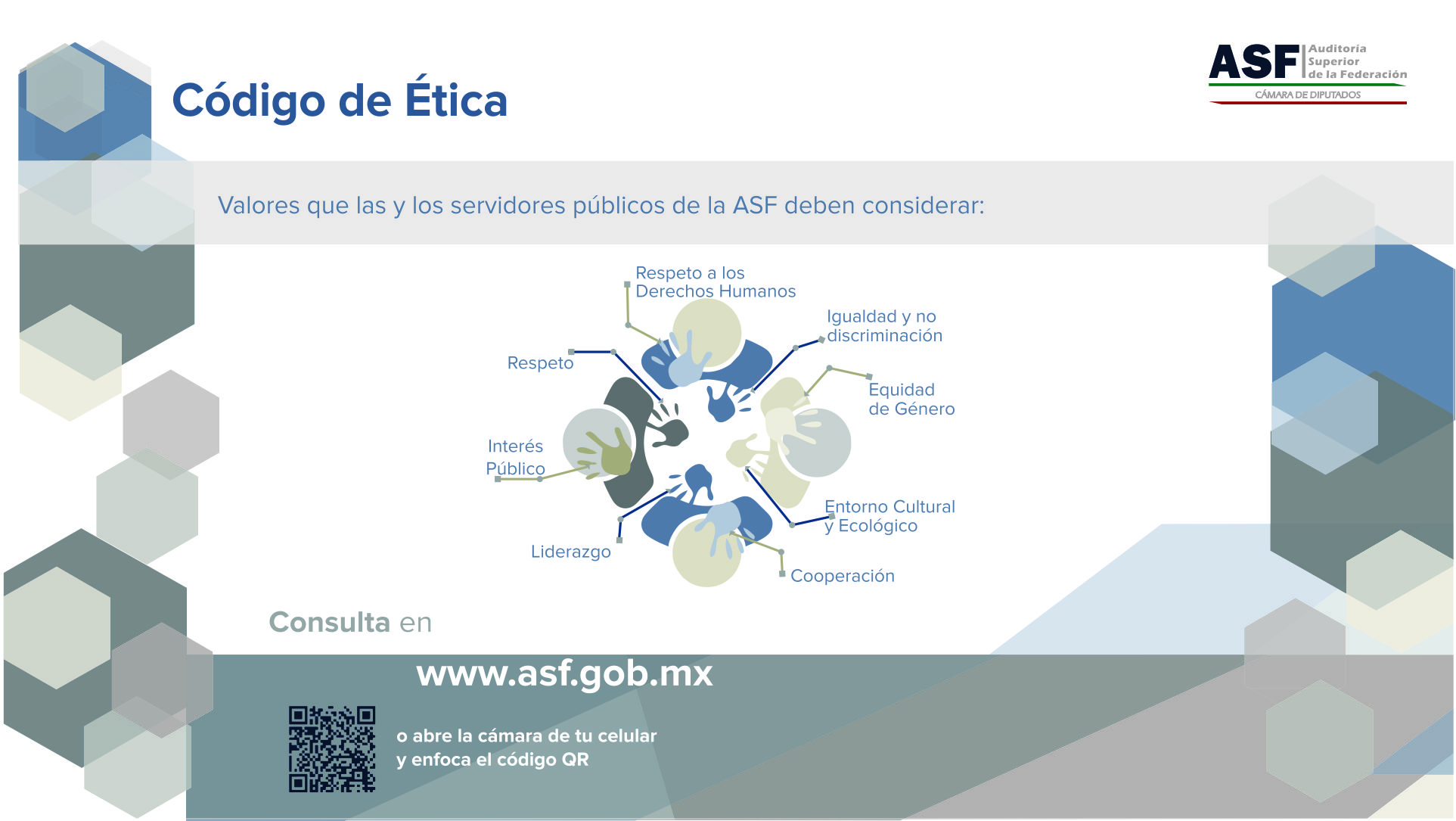 Código de Ética

ASF Auditoría Superior de la Federación
CÁMARA DE DIPUTADOS

Valores que las y los servidores públicos de la ASF deben considerar:

Respeto a los Derechos Humanos

Igualdad y no discriminación

Equidad de Género

Entorno Cultural y Ecológico

Cooperación

Liderazgo

Interés Público

Respeto

Consulta en

www.asf.gob.mx

o abre la cámara de tu celular y enfoca el código QR